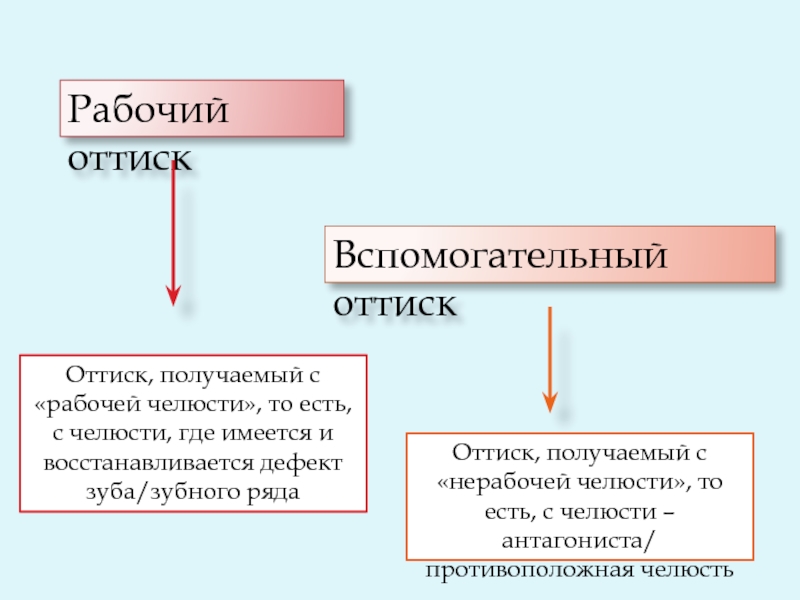 Рабочий оттиск

Вспомогательный оттиск

Оттиск, получаемый с «рабочей челюсти», то есть, с челюсти, где имеется и восстанавливается дефект зуба/зубного ряда

Оттиск, получаемый с «нерабочей челюсти», то есть, с челюсти – антагониста/ противоположная челюсть